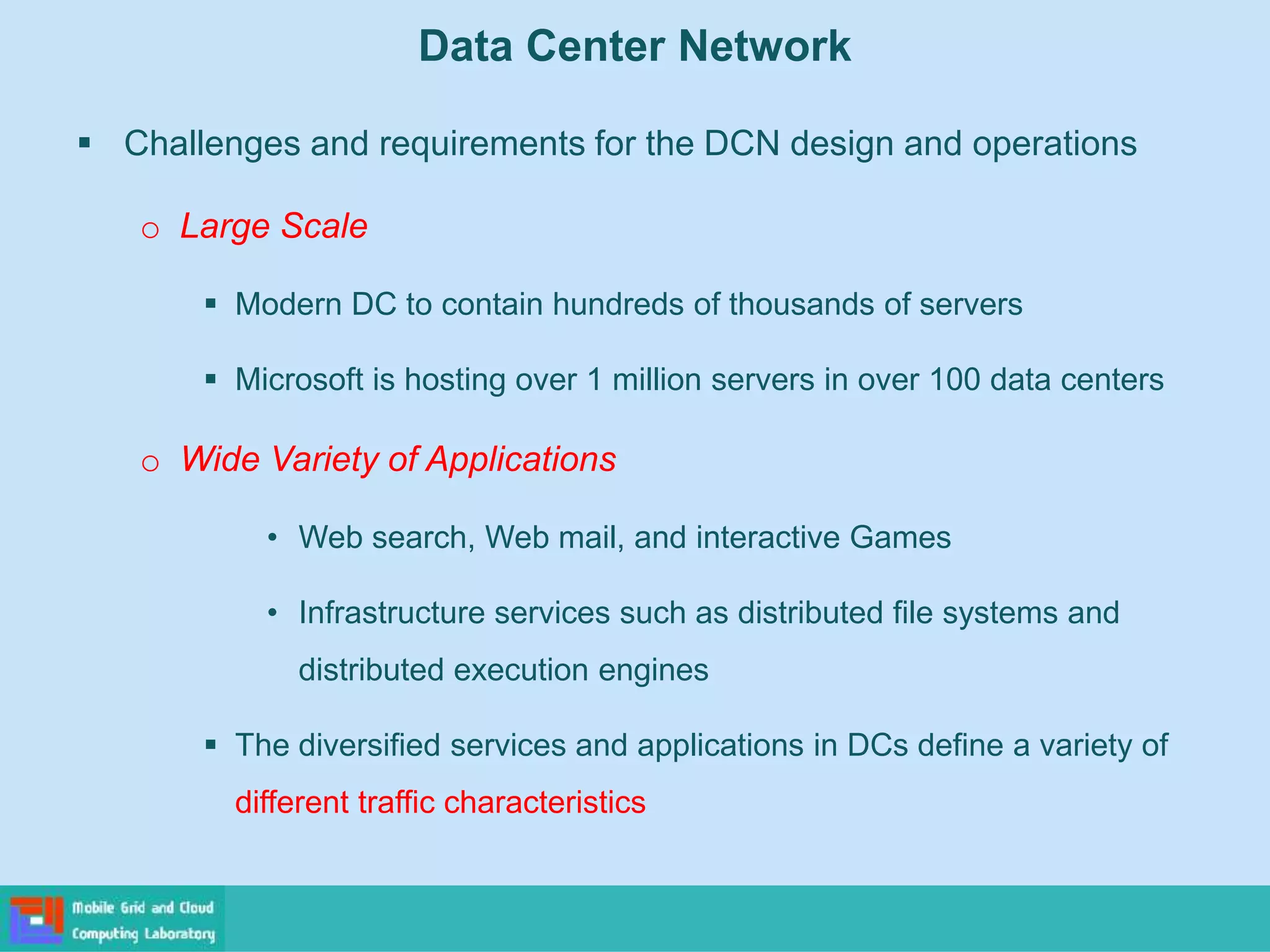 Data Center Network

▪ Challenges and requirements for the DCN design and operations

o Large Scale

▪ Modern DC to contain hundreds of thousands of servers

▪ Microsoft is hosting over 1 million servers in over 100 data centers

o Wide Variety of Applications

• Web search, Web mail, and interactive Games

• Infrastructure services such as distributed file systems and distributed execution engines

▪ The diversified services and applications in DCs define a variety of different traffic characteristics

Mobile Grid and Cloud Computing Laboratory